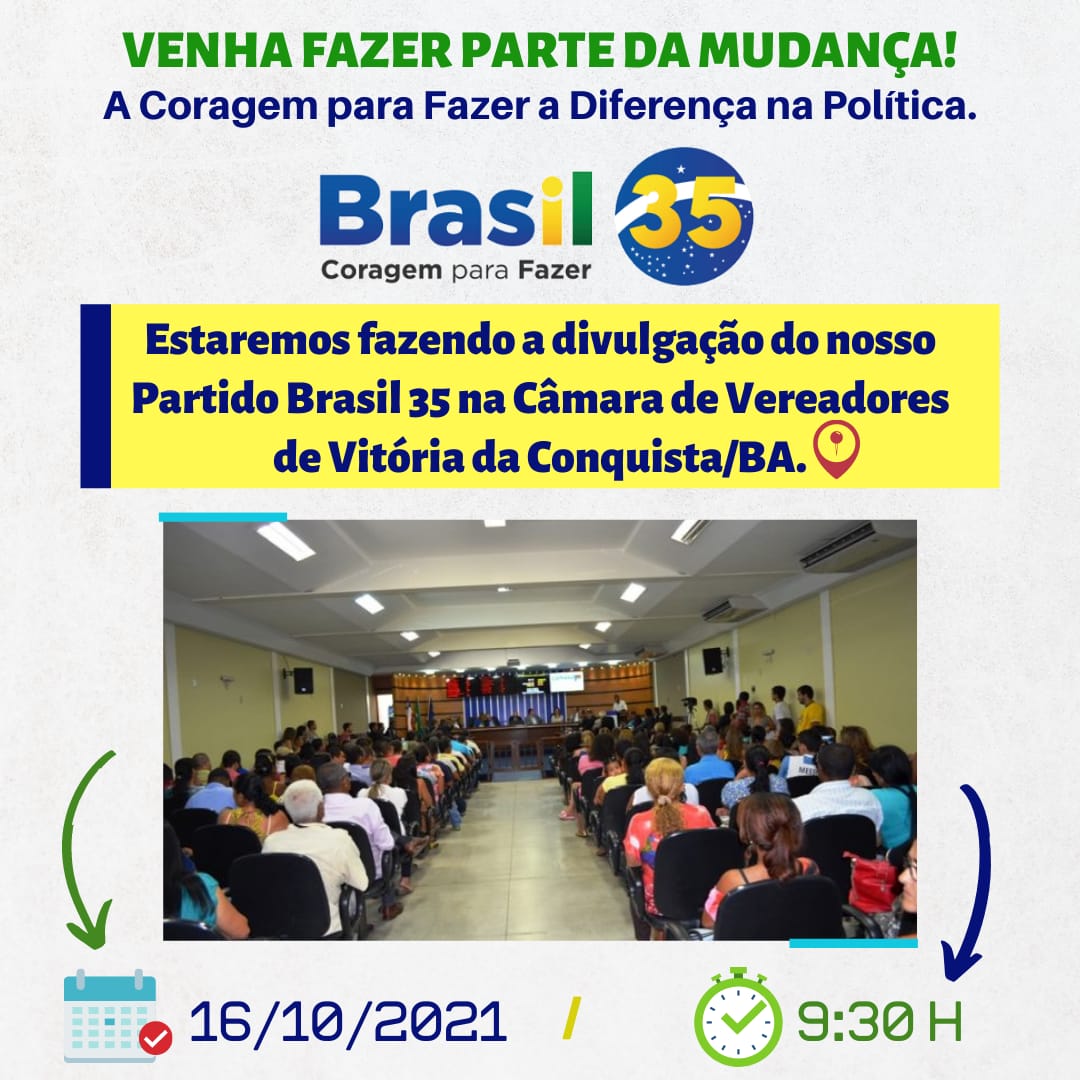 VENHA FAZER PARTE DA MUDANÇA!
A Coragem para Fazer a Diferença na Política.

Brasil 35
Coragem para Fazer

Estaremos fazendo a divulgação do nosso Partido Brasil 35 na Câmara de Vereadores de Vitória da Conquista/BA.

16/10/2021 / 9:30 H